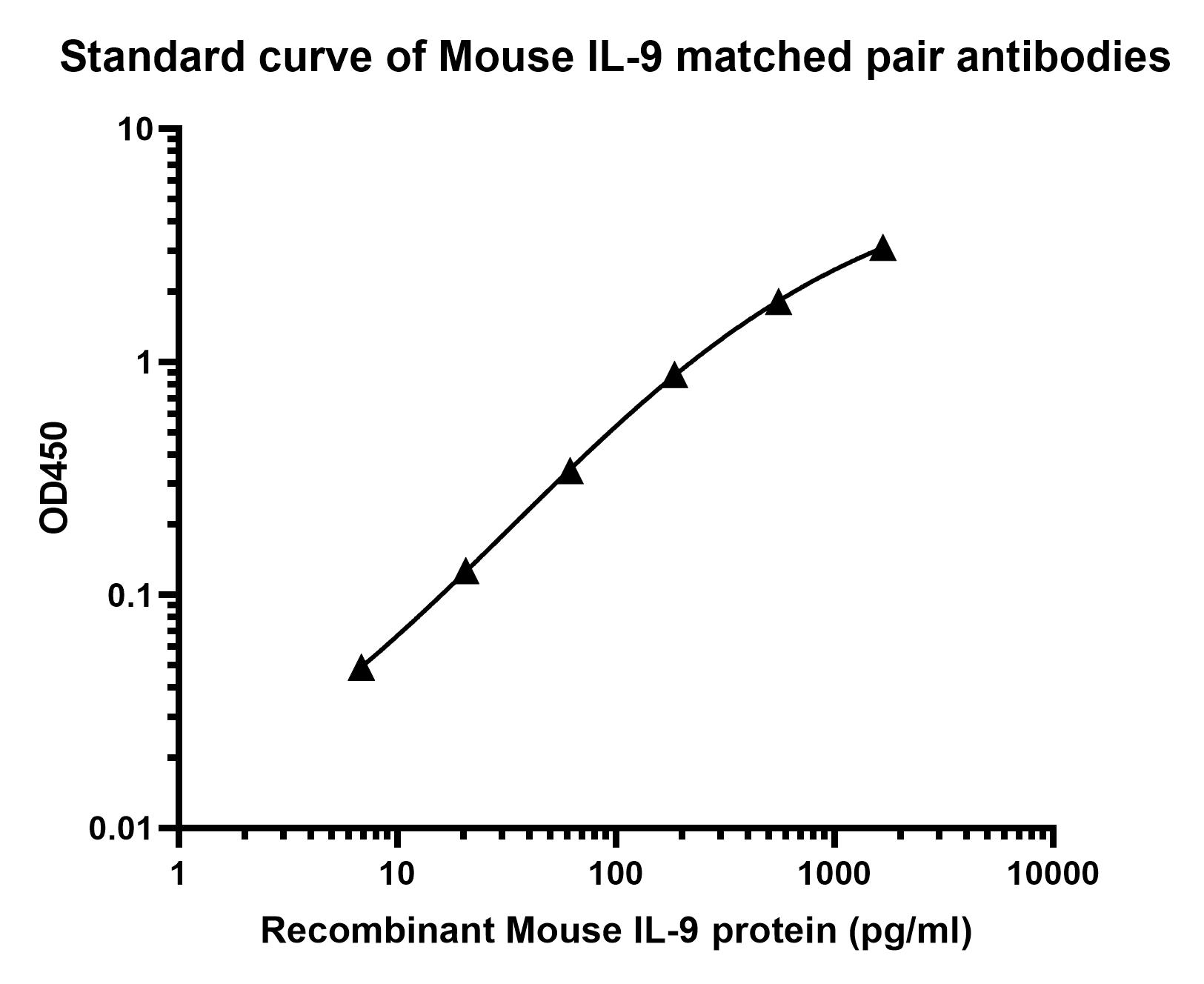 Standard curve of Mouse IL-9 matched pair antibodies

10
1
0.1
0.01

OD450

1
10
100
1000
10000

Recombinant Mouse IL-9 protein (pg/ml)